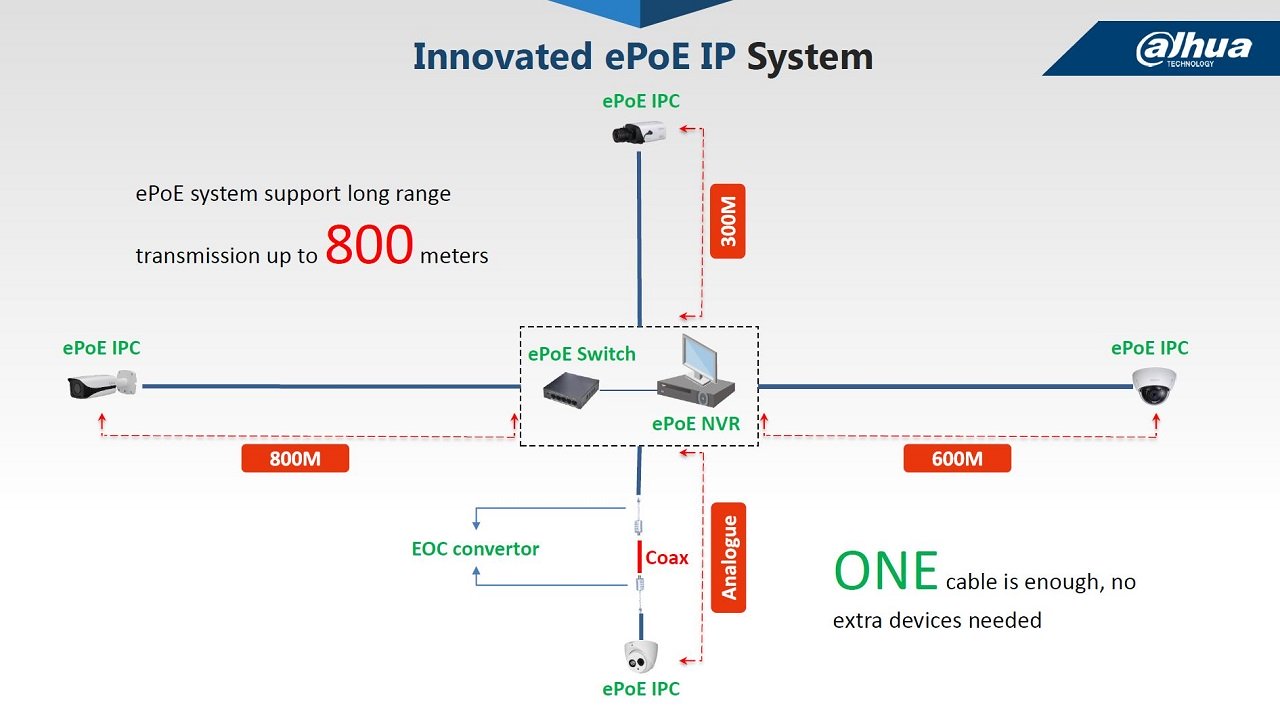 Innovated ePoE IP System

alhua TECHNOLOGY

ePoE IPC

ePoE system support long range transmission up to 800 meters

300M

ePoE IPC

ePoE Switch

ePoE NVR

ePoE IPC

800M

600M

EOC convertor

Coax

Analogue

ONE cable is enough, no extra devices needed

ePoE IPC